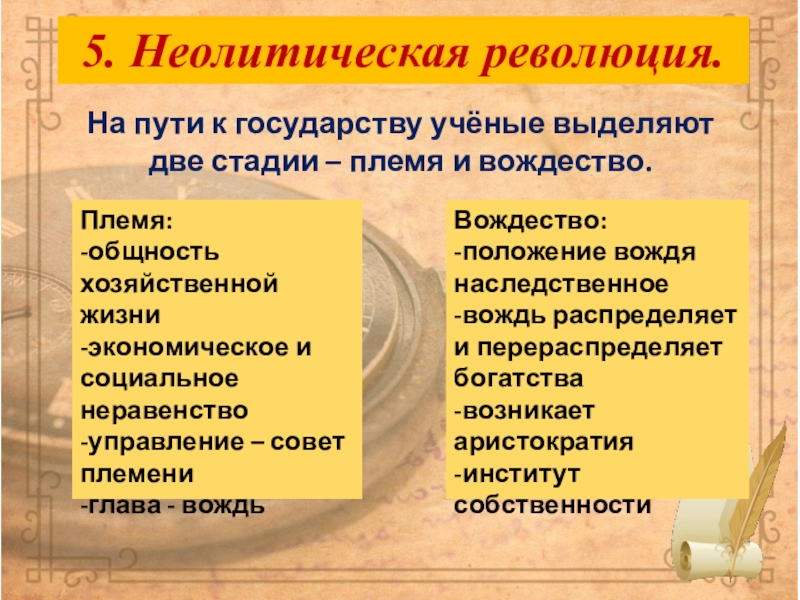 5. Неолитическая революция.

На пути к государству учёные выделяют две стадии – племя и вождество.

Племя:
-общность хозяйственной жизни
-экономическое и социальное неравенство
-управление – совет племени
-глава - вождь

Вождество:
-положение вождя наследственное
-вождь распределяет и перераспределяет богатства
-возникает аристократия
-институт собственности